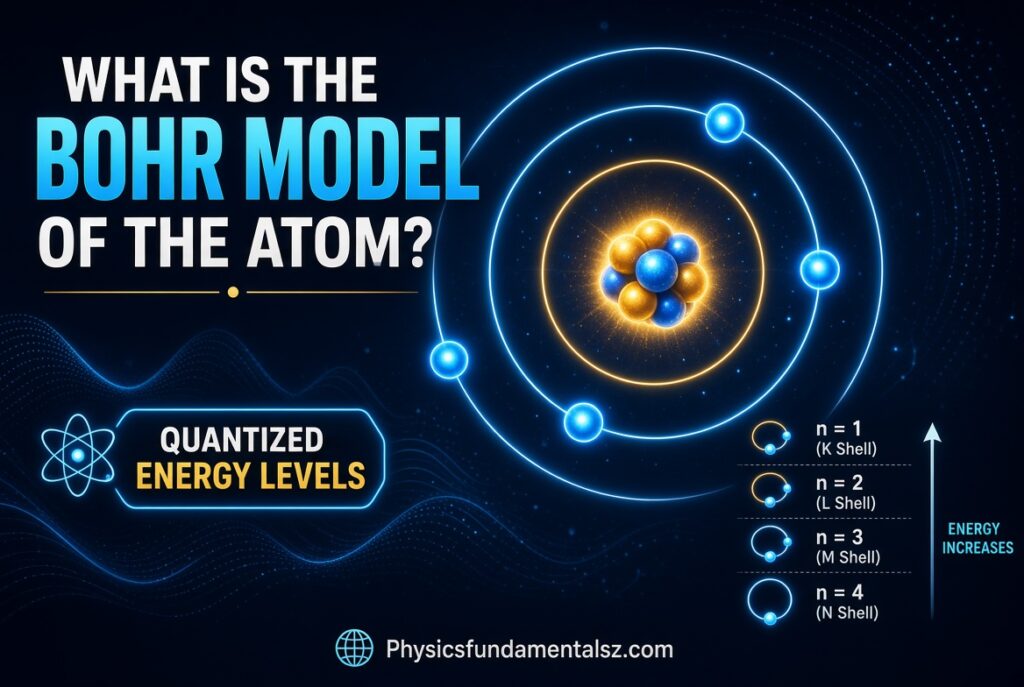 WHAT IS THE
BOHR MODEL
OF THE ATOM?

QUANTIZED
ENERGY LEVELS

n = 1
(K Shell)

n = 2
(L Shell)

n = 3
(M Shell)

n = 4
(N Shell)

ENERGY
INCREASES

Physicsfundamentalsz.com